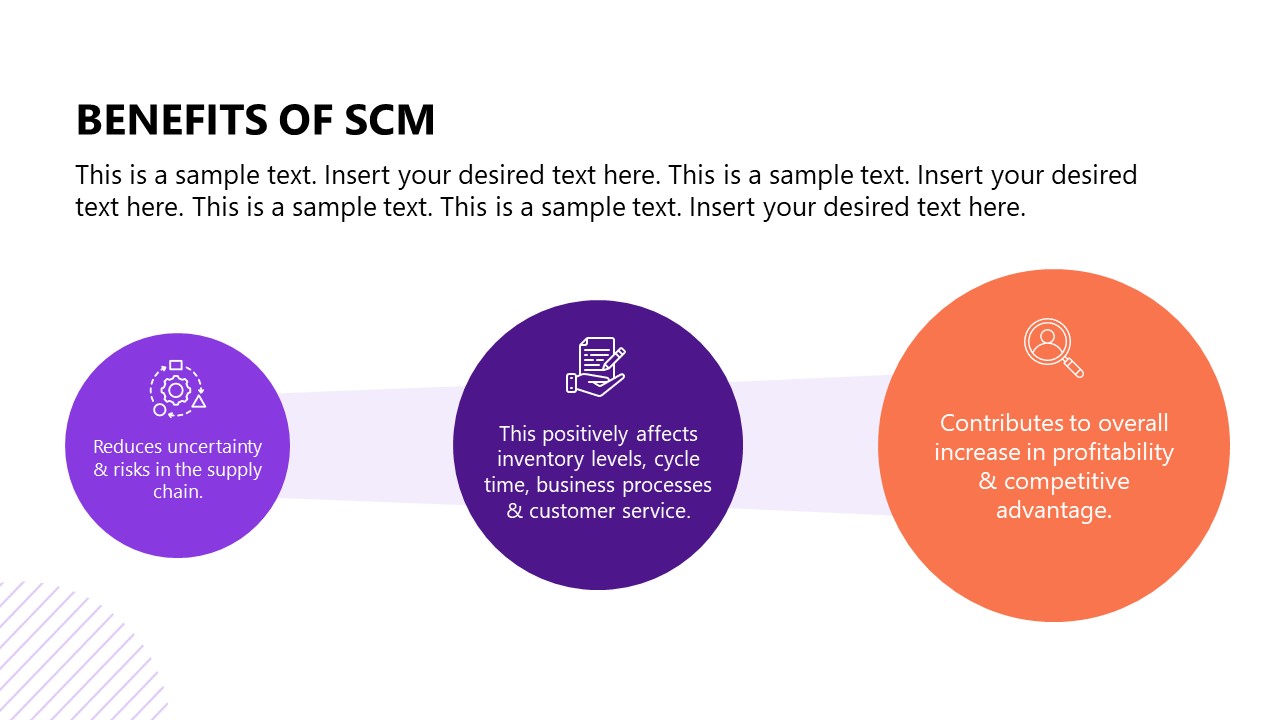 BENEFITS OF SCM

This is a sample text. Insert your desired text here. This is a sample text. Insert your desired text here. This is a sample text. This is a sample text. Insert your desired text here.

Reduces uncertainty & risks in the supply chain.

This positively affects inventory levels, cycle time, business processes & customer service.

Contributes to overall increase in profitability & competitive advantage.